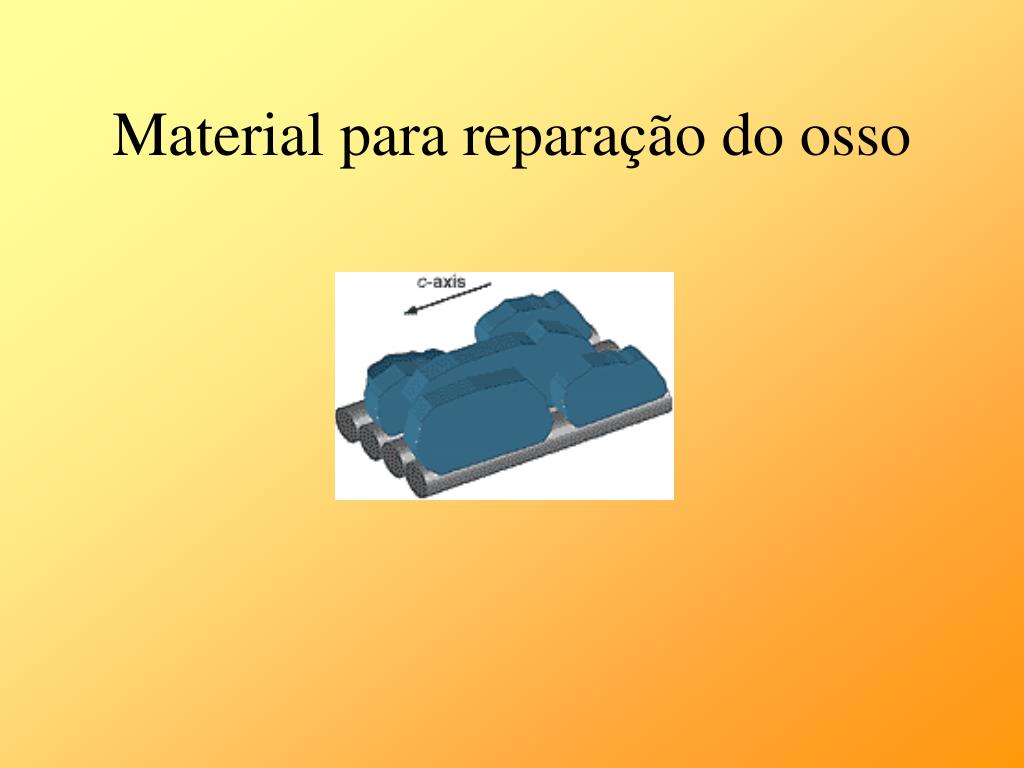 Material para reparação do osso

c-axis